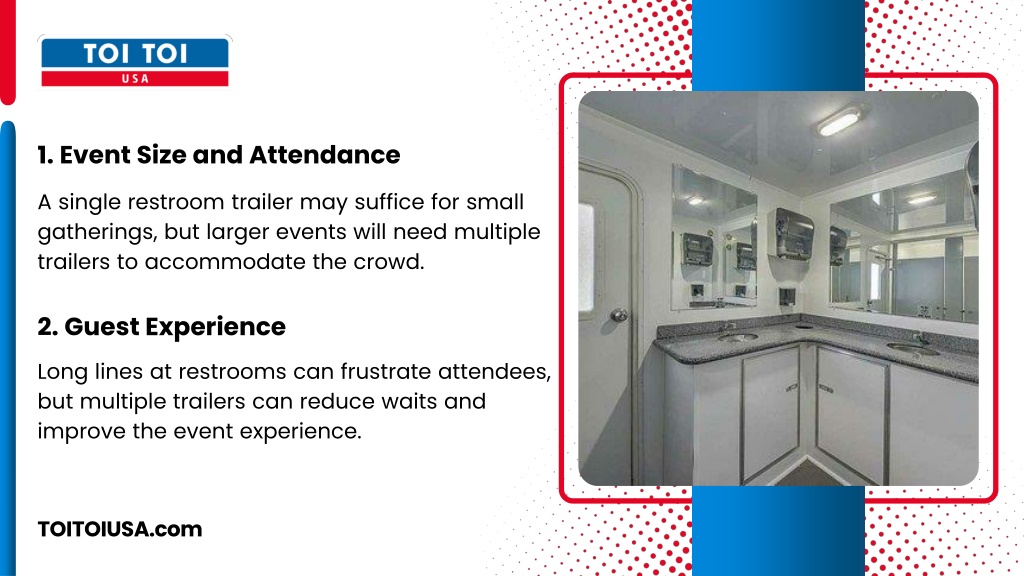 TOI TOI
USA

1. Event Size and Attendance

A single restroom trailer may suffice for small gatherings, but larger events will need multiple trailers to accommodate the crowd.

2. Guest Experience

Long lines at restrooms can frustrate attendees, but multiple trailers can reduce waits and improve the event experience.

TOITOIUSA.com